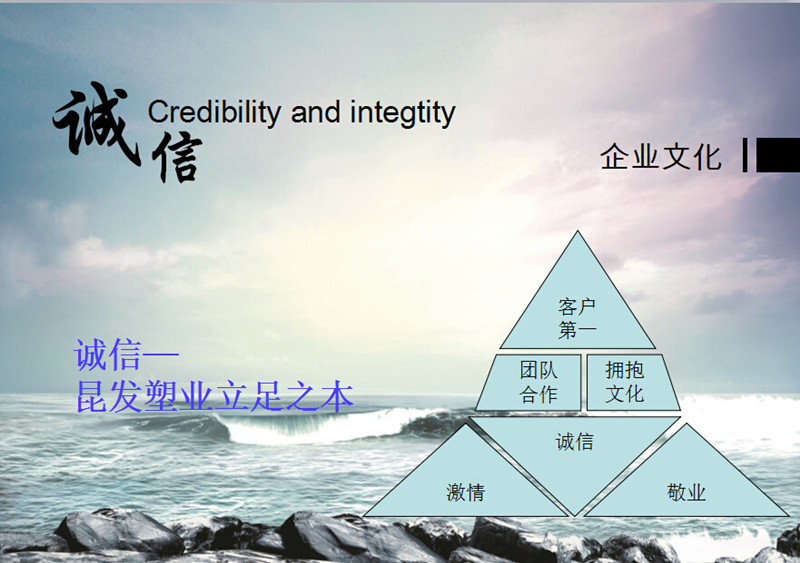 诚信 Credibility and integtity

企业文化

诚信—
昆发塑业立足之本

客户第一

团队合作

拥抱文化

诚信

激情

敬业